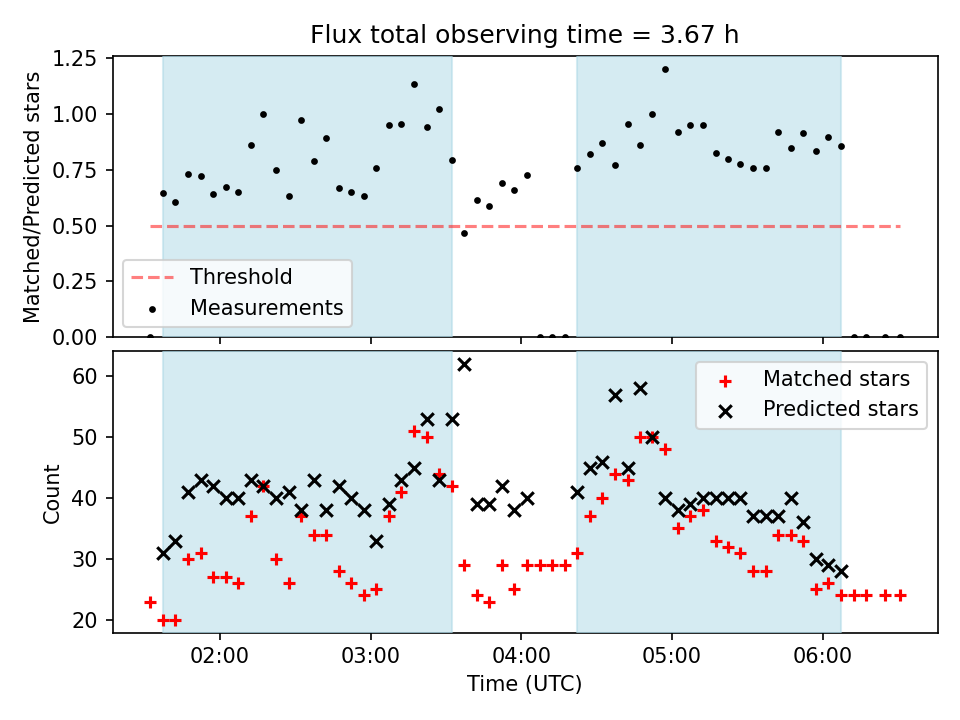 Flux total observing time = 3.67 h

Matched/Predicted stars

1.25
1.00
0.75
0.50
0.25
0.00

Threshold
Measurements

Count

60
50
40
30
20

Matched stars
Predicted stars

02:00
03:00
04:00
05:00
06:00

Time (UTC)